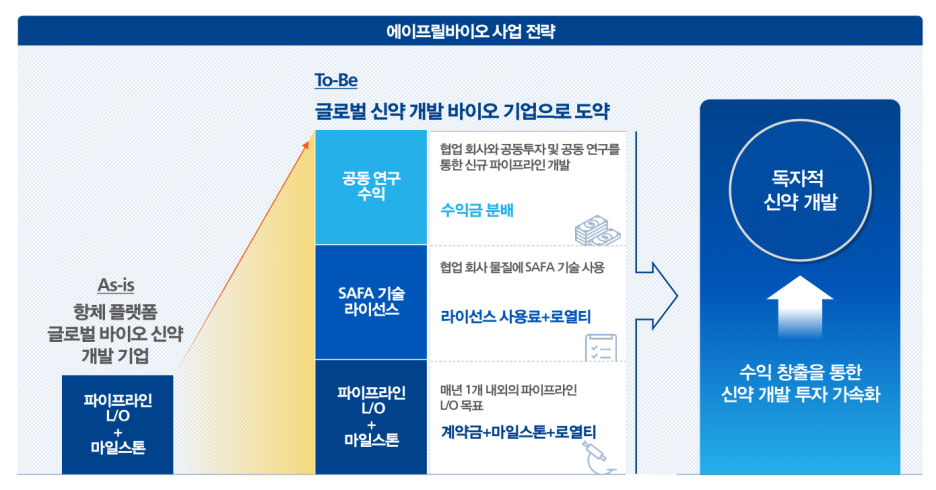 에이프릴바이오 사업 전략

As-is
항체 플랫폼
글로벌 바이오 신약
개발 기업

파이프라인
L/O
+
마일스톤

To-Be
글로벌 신약 개발 바이오 기업으로 도약

공동 연구
수익

협업 회사와 공동투자 및 공동 연구를 통한 신규 파이프라인 개발

수익금 분배

SAFA 기술
라이선스

협업 회사 물질에 SAFA 기술 사용

라이선스 사용료+로열티

파이프라인
L/O
+
마일스톤

매년 1개 내외의 파이프라인
L/O 목표

계약금+마일스톤+로열티

독자적
신약 개발

수익 창출을 통한
신약 개발 투자 가속화